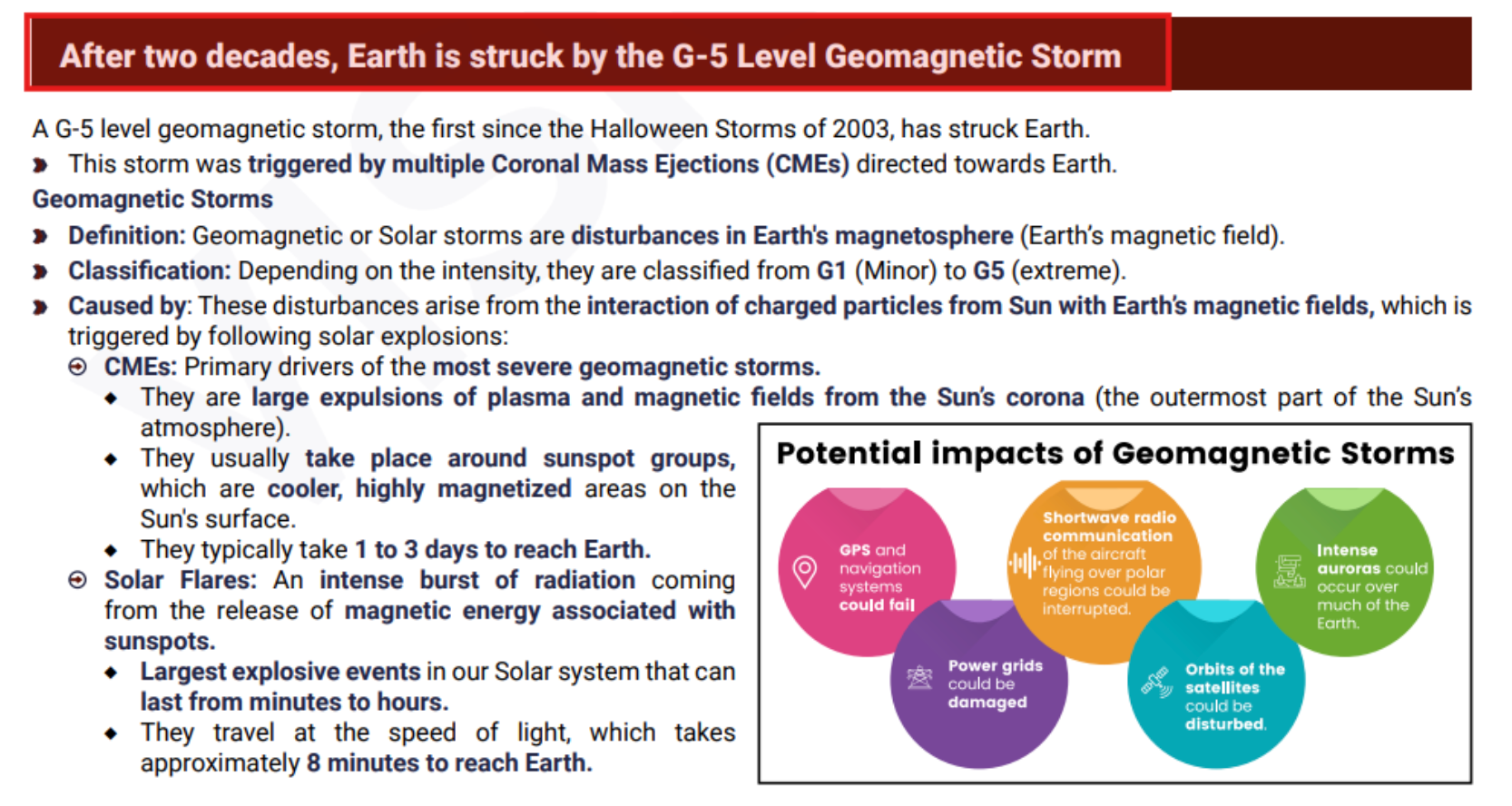 After two decades, Earth is struck by the G-5 Level Geomagnetic Storm

A G-5 level geomagnetic storm, the first since the Halloween Storms of 2003, has struck Earth.

This storm was triggered by multiple Coronal Mass Ejections (CMEs) directed towards Earth.

Geomagnetic Storms

Definition: Geomagnetic or Solar storms are disturbances in Earth's magnetosphere (Earth's magnetic field).

Classification: Depending on the intensity, they are classified from G1 (Minor) to G5 (extreme).

Caused by: These disturbances arise from the interaction of charged particles from Sun with Earth's magnetic fields, which is triggered by following solar explosions:

CMEs: Primary drivers of the most severe geomagnetic storms.

They are large expulsions of plasma and magnetic fields from the Sun's corona (the outermost part of the Sun's atmosphere).

They usually take place around sunspot groups, which are cooler, highly magnetized areas on the Sun's surface.

They typically take 1 to 3 days to reach Earth.

Solar Flares: An intense burst of radiation coming from the release of magnetic energy associated with sunspots.

Largest explosive events in our Solar system that can last from minutes to hours.

They travel at the speed of light, which takes approximately 8 minutes to reach Earth.

Potential impacts of Geomagnetic Storms

GPS and navigation systems could fail

Shortwave radio communication of the aircraft flying over polar regions could be interrupted.

Intense auroras could occur over much of the Earth.

Power grids could be damaged

Orbits of the satellites could be disturbed.